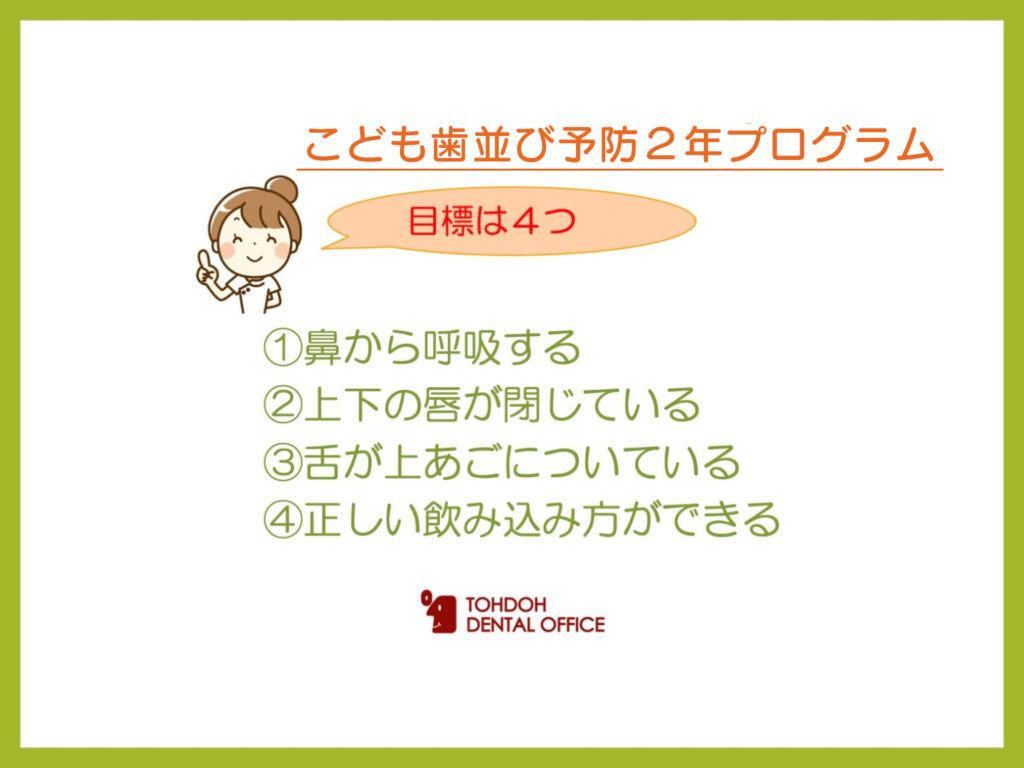 こども歯並び予防２年プログラム

目標は４つ

①鼻から呼吸する
②上下の唇が閉じている
③舌が上あごについている
④正しい飲み込み方ができる

TOHDOH DENTAL OFFICE